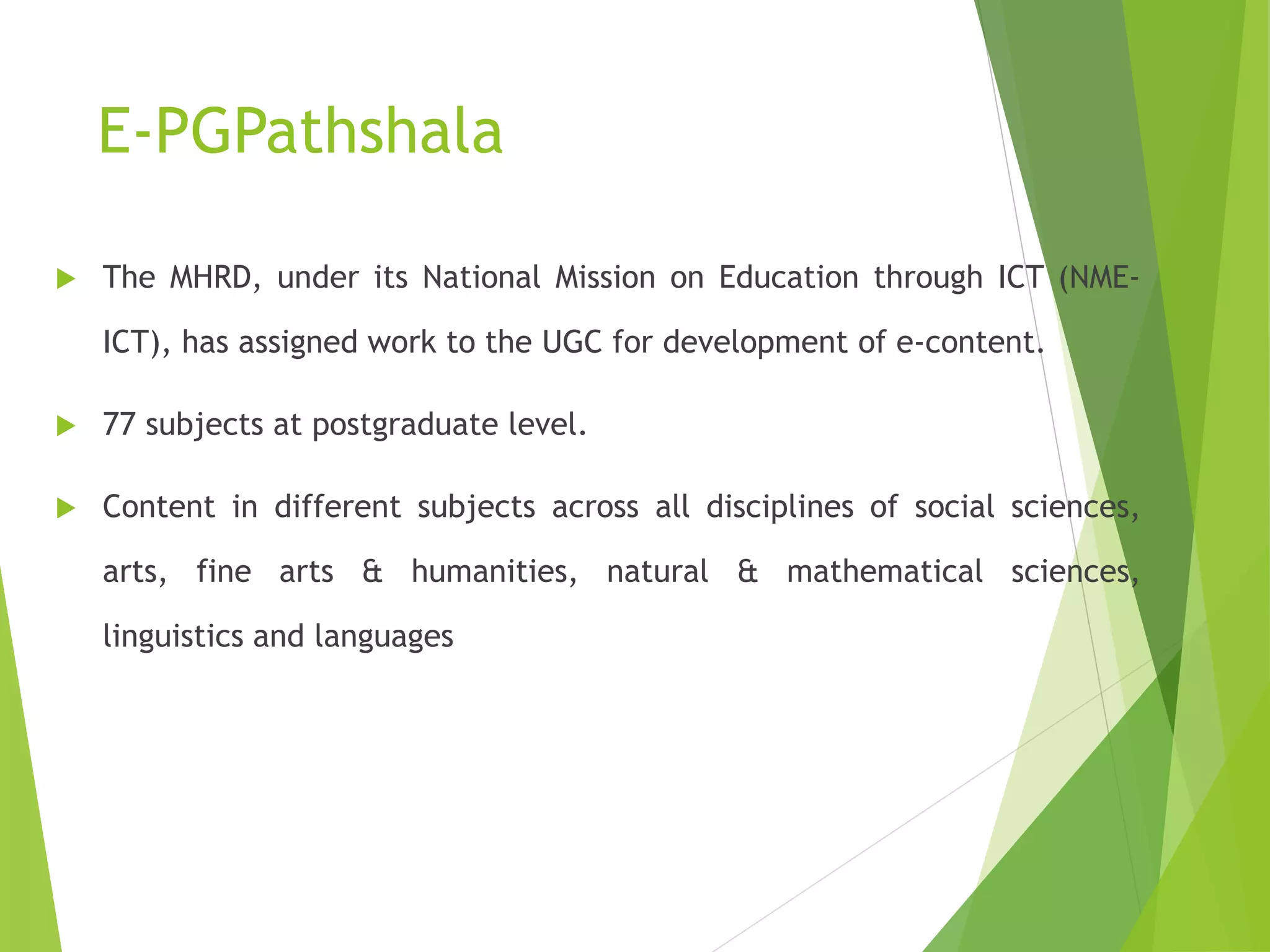 E-PGPathshala

The MHRD, under its National Mission on Education through ICT (NME-ICT), has assigned work to the UGC for development of e-content.

77 subjects at postgraduate level.

Content in different subjects across all disciplines of social sciences, arts, fine arts & humanities, natural & mathematical sciences, linguistics and languages